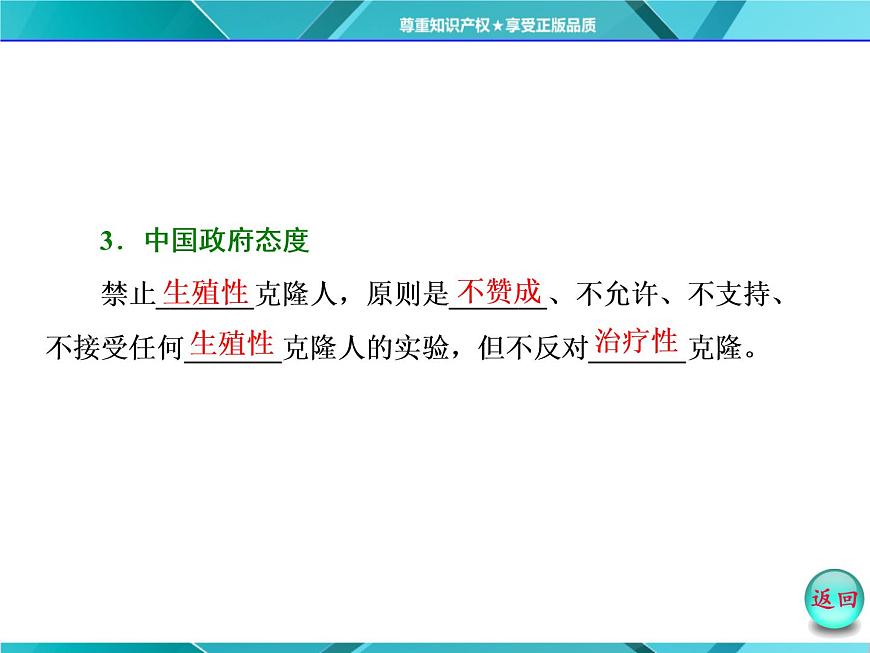 尊重知识产权★享受正版品质

3．中国政府态度

禁止生殖性克隆人，原则是不赞成、不允许、不支持、不接受任何生殖性克隆人的实验，但不反对治疗性克隆。

返回